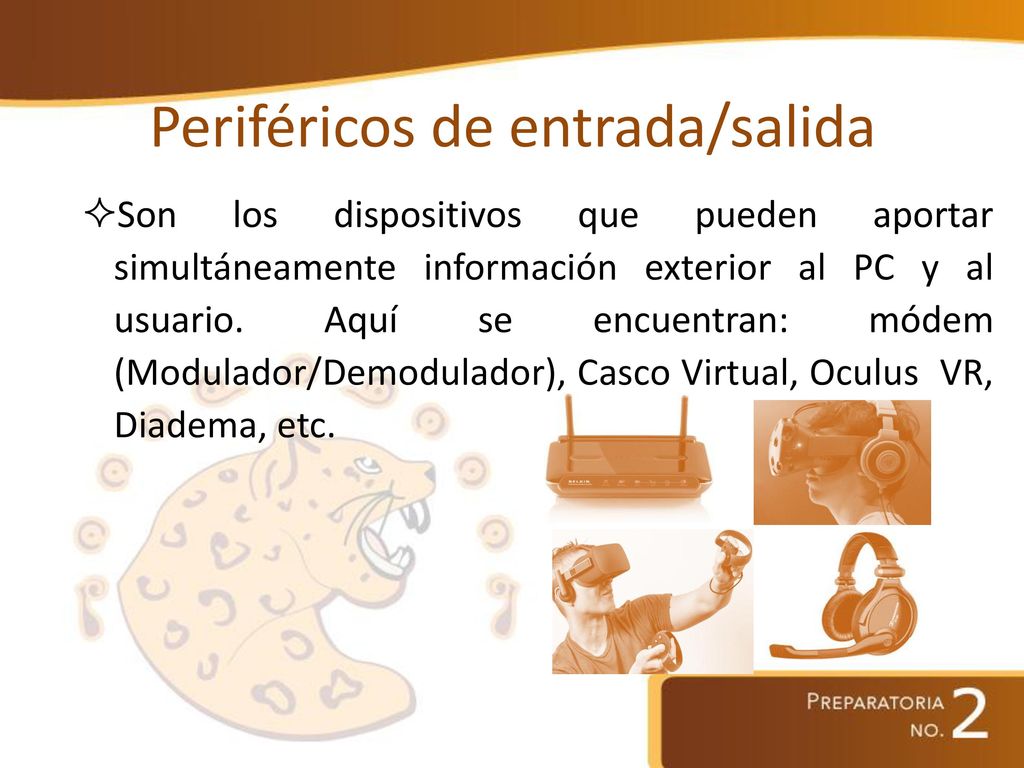 Periféricos de entrada/salida

✧Son los dispositivos que pueden aportar simultáneamente información exterior al PC y al usuario. Aquí se encuentran: módem (Modulador/Demodulador), Casco Virtual, Oculus VR, Diadema, etc.

BELKIN

PREPARATORIA NO. 2